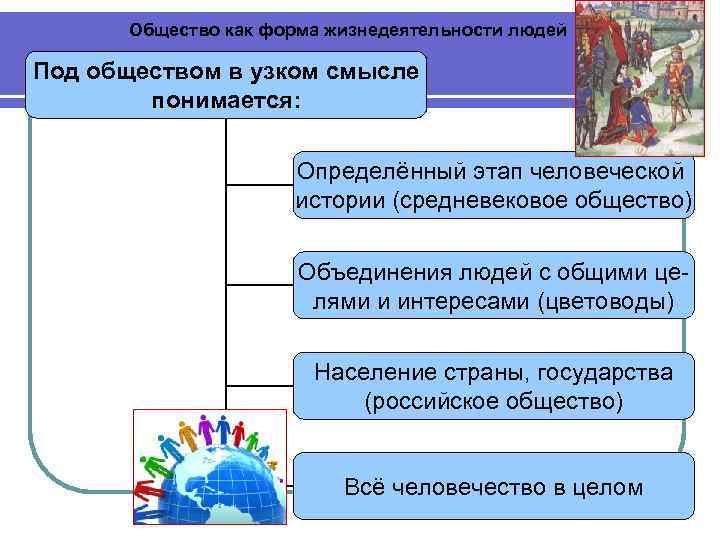 Общество как форма жизнедеятельности людей

Под обществом в узком смысле понимается:

Определённый этап человеческой истории (средневековое общество)

Объединения людей с общими целями и интересами (цветоводы)

Население страны, государства (российское общество)

Всё человечество в целом